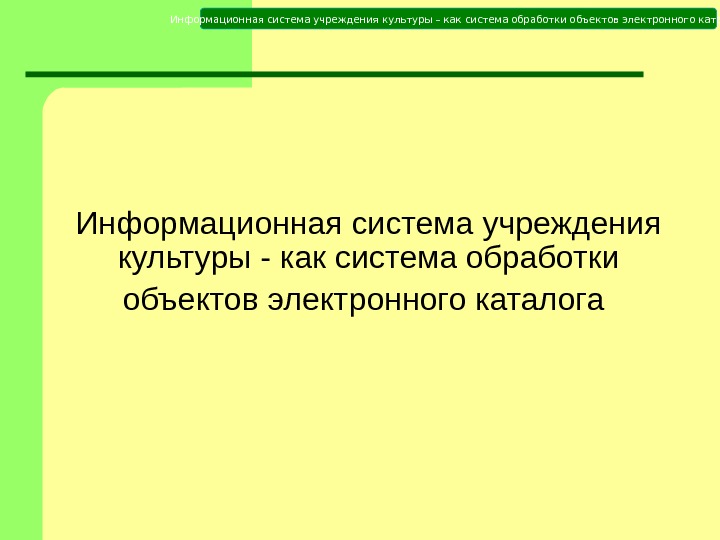 Информационная система учреждения культуры – как система обработки объектов электронного кат

Информационная система учреждения культуры - как система обработки объектов электронного каталога